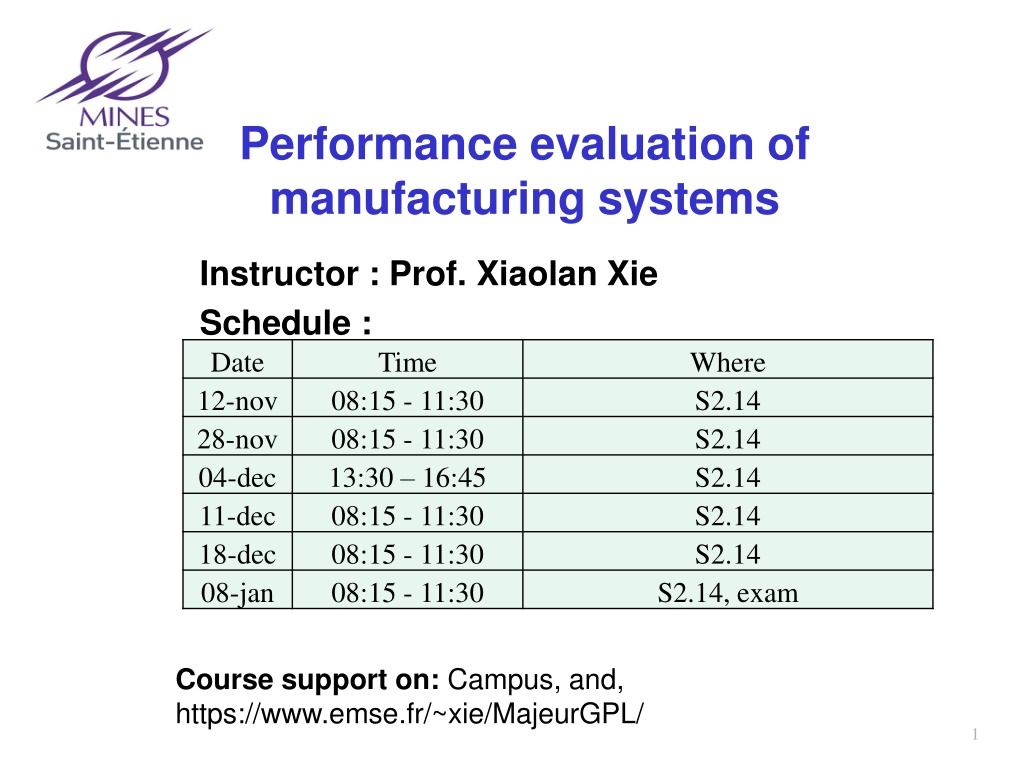 MINES
Saint-Étienne

Performance evaluation of manufacturing systems

Instructor : Prof. Xiaolan Xie

Schedule :

| Date | Time | Where |
|---|---|---|
| 12-nov | 08:15 - 11:30 | S2.14 |
| 28-nov | 08:15 - 11:30 | S2.14 |
| 04-dec | 13:30 – 16:45 | S2.14 |
| 11-dec | 08:15 - 11:30 | S2.14 |
| 18-dec | 08:15 - 11:30 | S2.14 |
| 08-jan | 08:15 - 11:30 | S2.14, exam |

Course support on: Campus, and, https://www.emse.fr/~xie/MajeurGPL/

1